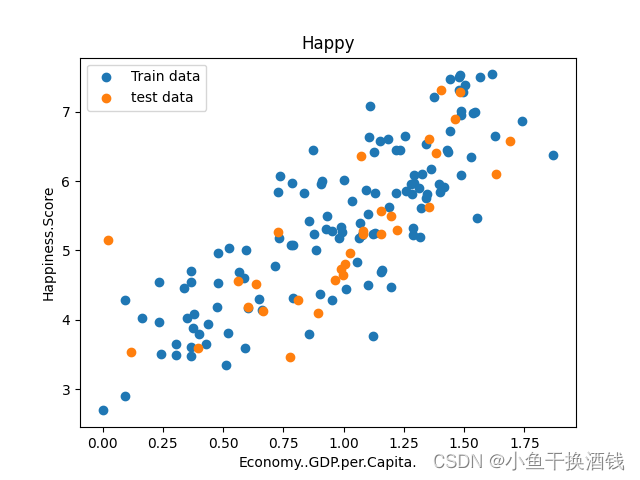 Happy

Train data
test data

Happiness.Score

7
6
5
4
3

0.00 0.25 0.50 0.75 1.00 1.25 1.50 1.75

Economy..GDP.per.Capita.

CSDN @小鱼干换酒钱